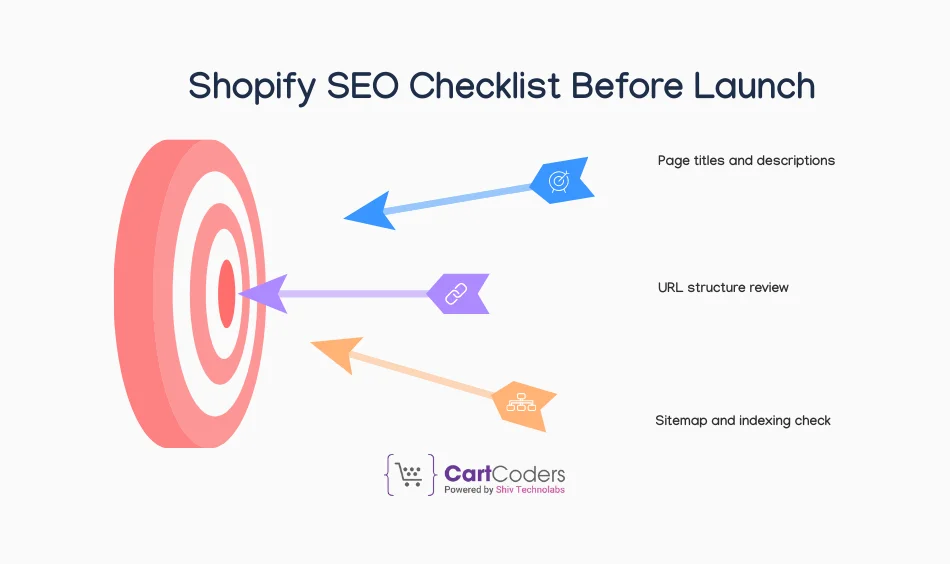 Shopify SEO Checklist Before Launch

Page titles and descriptions

URL structure review

Sitemap and indexing check

CartCoders
Powered by Shiv Technolabs